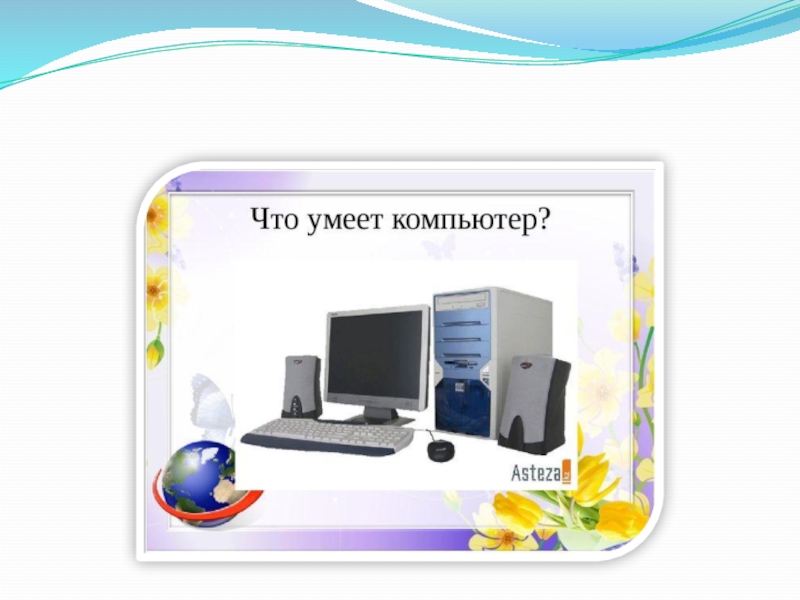 Что умеет компьютер?

Asteza